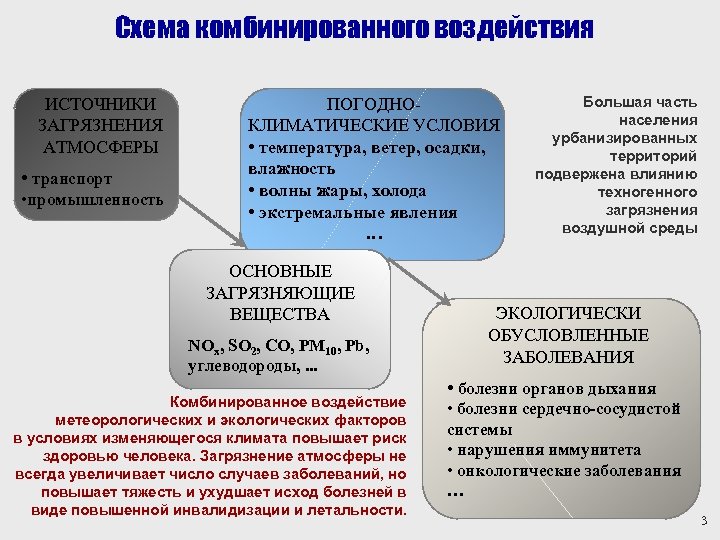 Схема комбинированного воздействия

ИСТОЧНИКИ ЗАГРЯЗНЕНИЯ АТМОСФЕРЫ
• транспорт
•промышленность

ПОГОДНО-КЛИМАТИЧЕСКИЕ УСЛОВИЯ
• температура, ветер, осадки, влажность
• волны жары, холода
• экстремальные явления
…

Большая часть населения урбанизированных территорий подвержена влиянию техногенного загрязнения воздушной среды

ОСНОВНЫЕ ЗАГРЯЗНЯЮЩИЕ ВЕЩЕСТВА
$NO_x$, $SO_2$, CO, $PM_{10}$, Pb, углеводороды, ...

ЭКОЛОГИЧЕСКИ ОБУСЛОВЛЕННЫЕ ЗАБОЛЕВАНИЯ
• болезни органов дыхания
• болезни сердечно-сосудистой системы
• нарушения иммунитета
• онкологические заболевания
…

Комбинированное воздействие метеорологических и экологических факторов в условиях изменяющегося климата повышает риск здоровью человека. Загрязнение атмосферы не всегда увеличивает число случаев заболеваний, но повышает тяжесть и ухудшает исход болезней в виде повышенной инвалидизации и летальности.

3